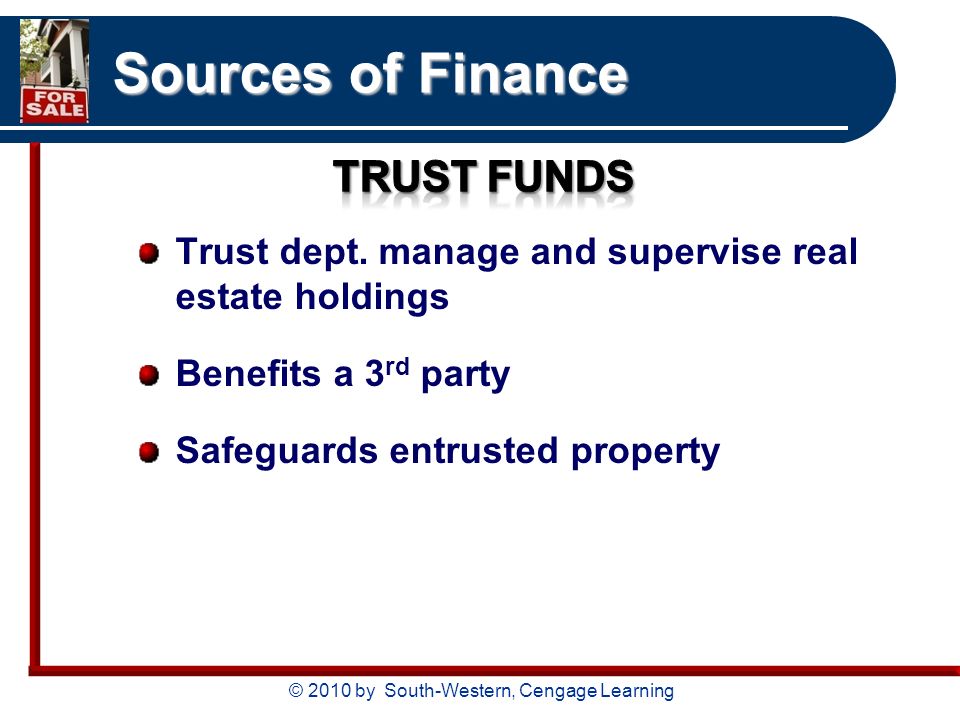 FOR SALE

Sources of Finance

TRUST FUNDS

Trust dept. manage and supervise real estate holdings

Benefits a 3$^{rd}$ party

Safeguards entrusted property

© 2010 by South-Western, Cengage Learning